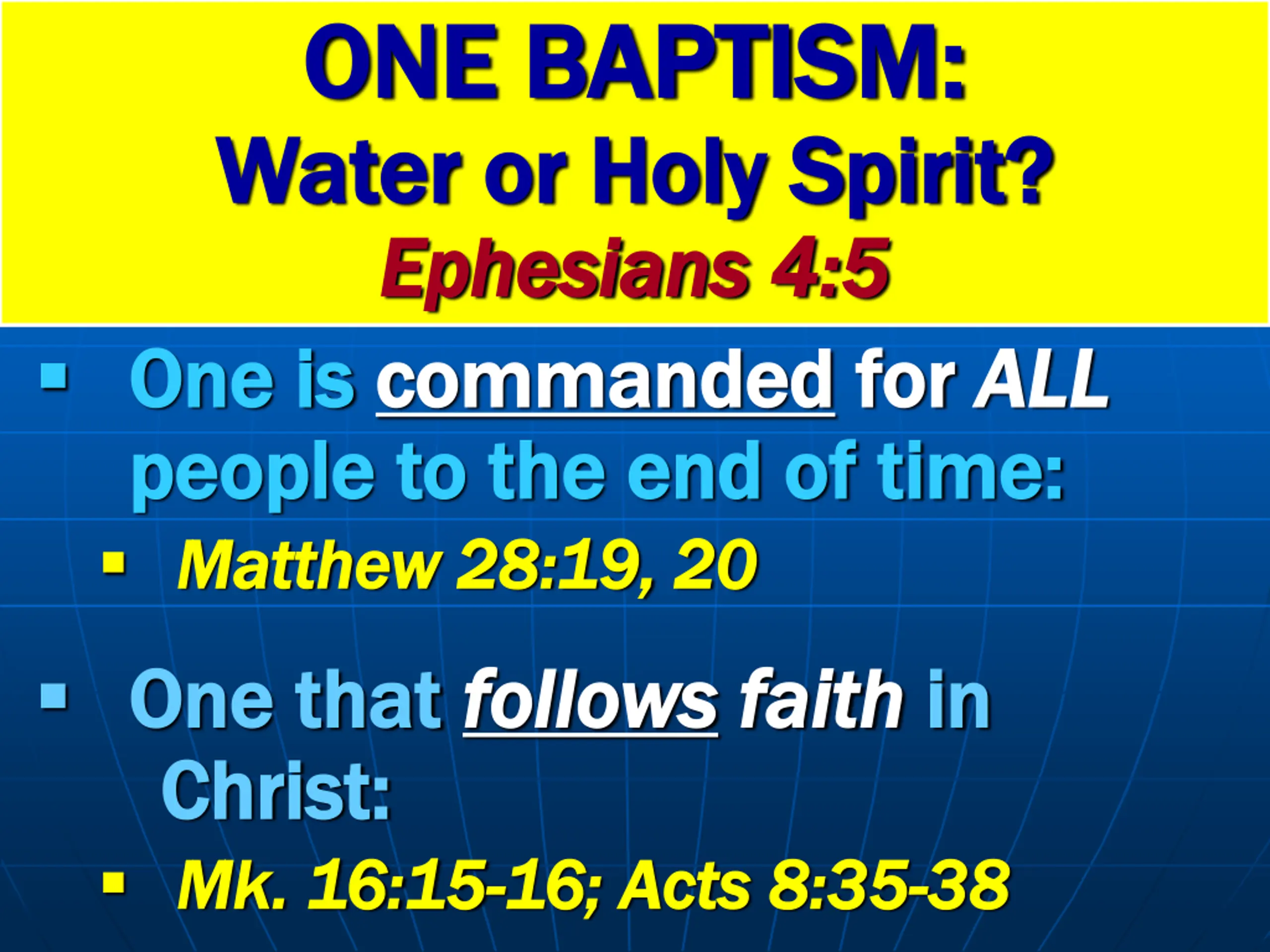 ONE BAPTISM:
Water or Holy Spirit?
Ephesians 4:5

▪ One is commanded for ALL people to the end of time:
▪ Matthew 28:19, 20

▪ One that follows faith in Christ:
▪ Mk. 16:15-16; Acts 8:35-38